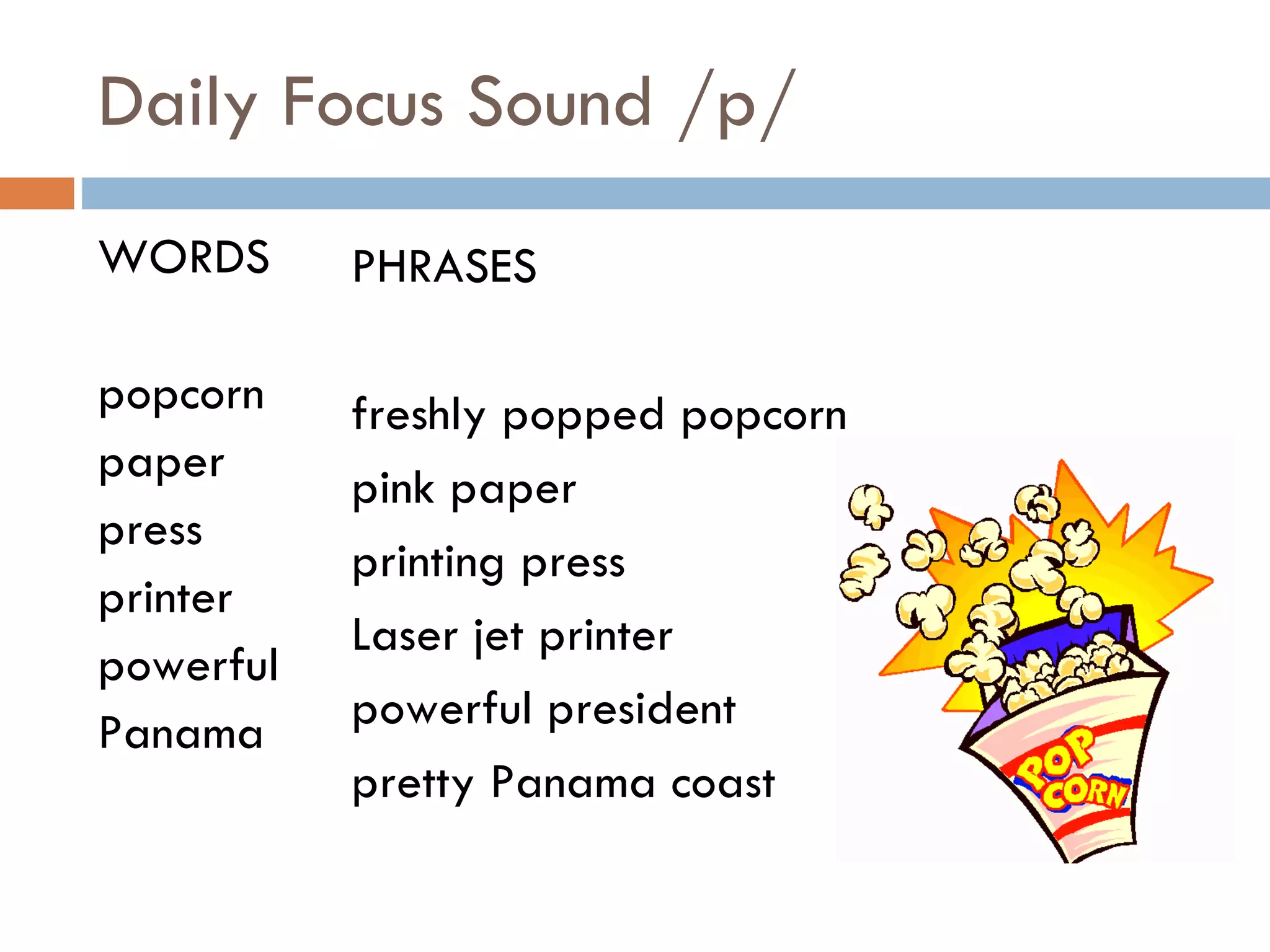 Daily Focus Sound /p/

WORDS

popcorn
paper
press
printer
powerful
Panama

PHRASES

freshly popped popcorn
pink paper
printing press
Laser jet printer
powerful president
pretty Panama coast

POP CORN